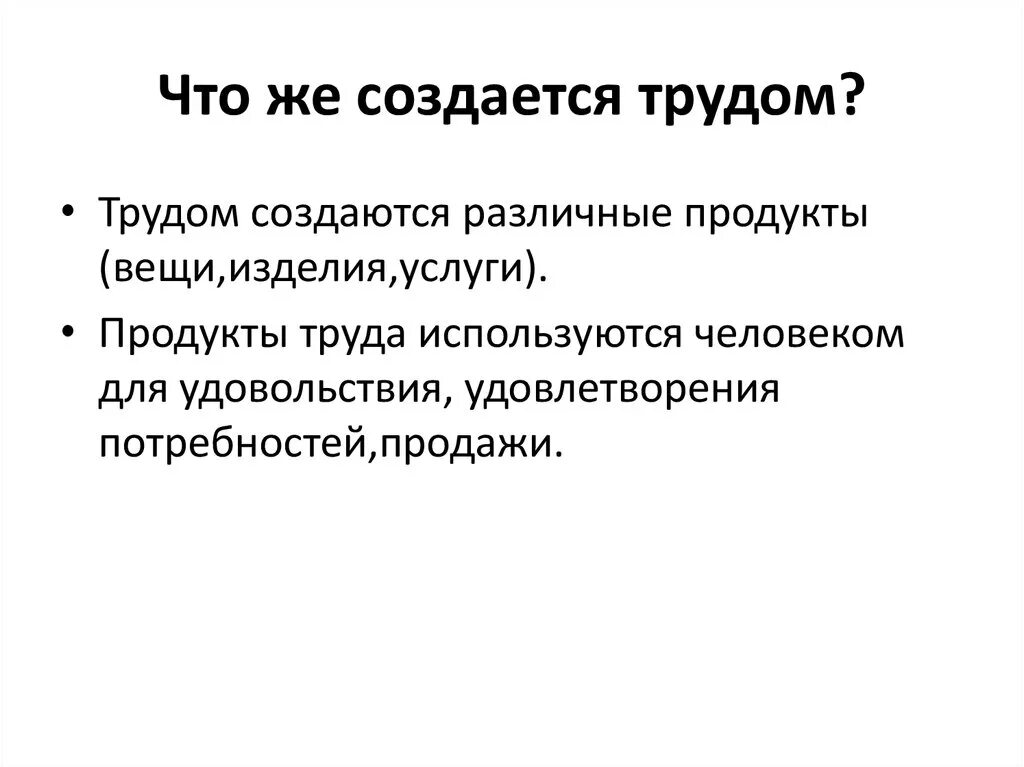 Что же создается трудом?

• Трудом создаются различные продукты (вещи,изделия,услуги).

• Продукты труда используются человеком для удовольствия, удовлетворения потребностей,продажи.